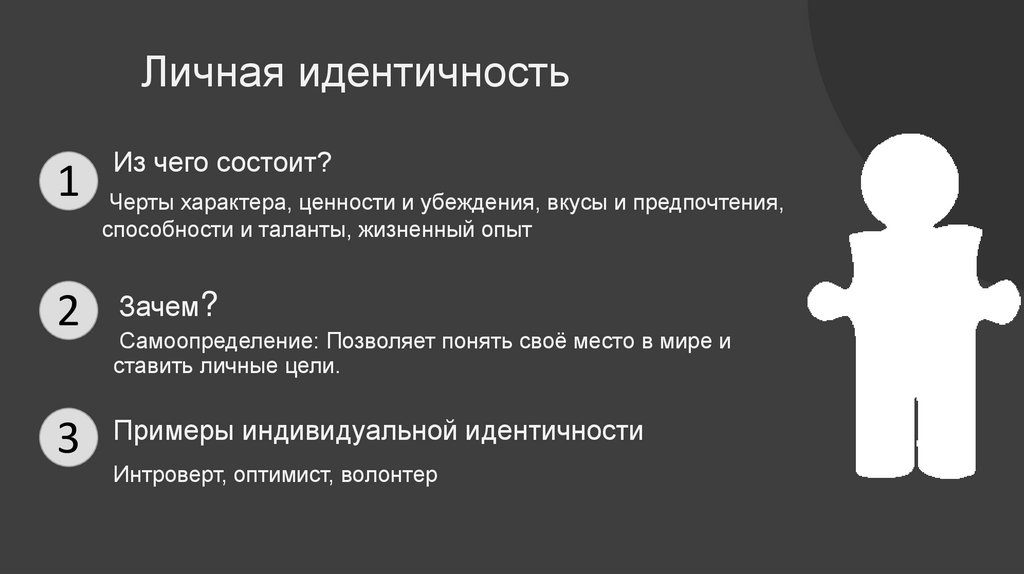 Личная идентичность

1

Из чего состоит?

Черты характера, ценности и убеждения, вкусы и предпочтения, способности и таланты, жизненный опыт

2

Зачем?

Самоопределение: Позволяет понять своё место в мире и ставить личные цели.

3

Примеры индивидуальной идентичности

Интроверт, оптимист, волонтер